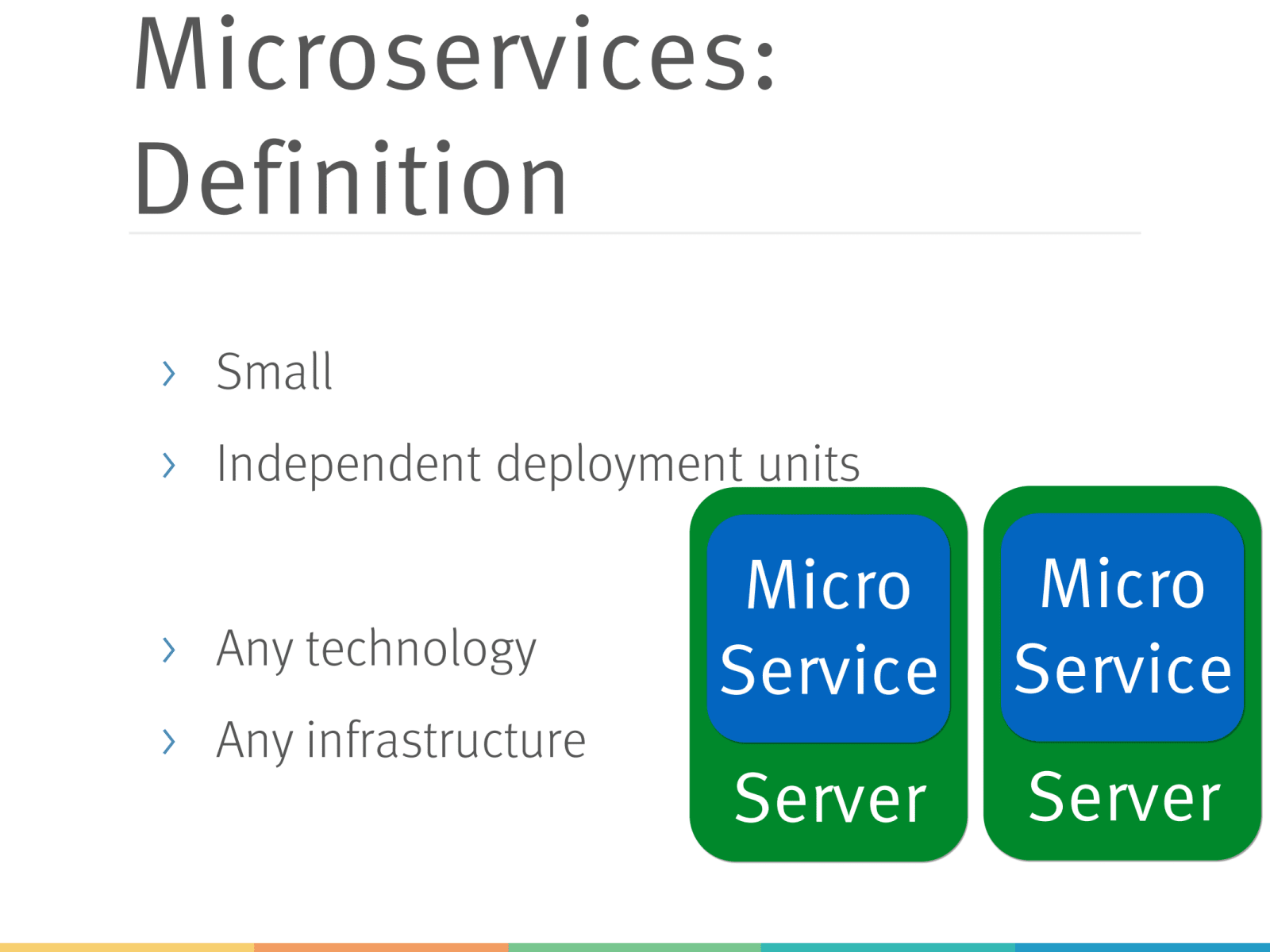 Microservices: Definition

› Small

› Independent deployment units

› Any technology

› Any infrastructure

Micro Service

Server

Micro Service

Server